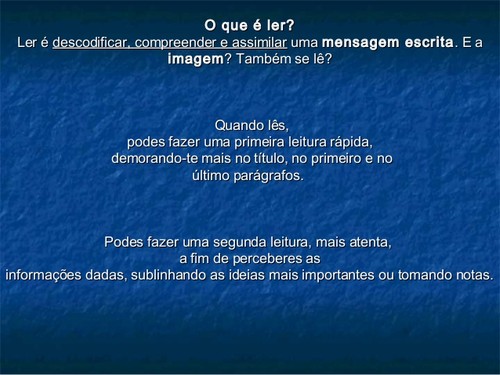 O que é ler?
Ler é descodificar, compreender e assimilar uma mensagem escrita. E a imagem? Também se lê?

Quando lês,
podes fazer uma primeira leitura rápida,
demorando-te mais no título, no primeiro e no
último parágrafos.

Podes fazer uma segunda leitura, mais atenta,
a fim de perceberes as
informações dadas, sublinhando as ideias mais importantes ou tomando notas.